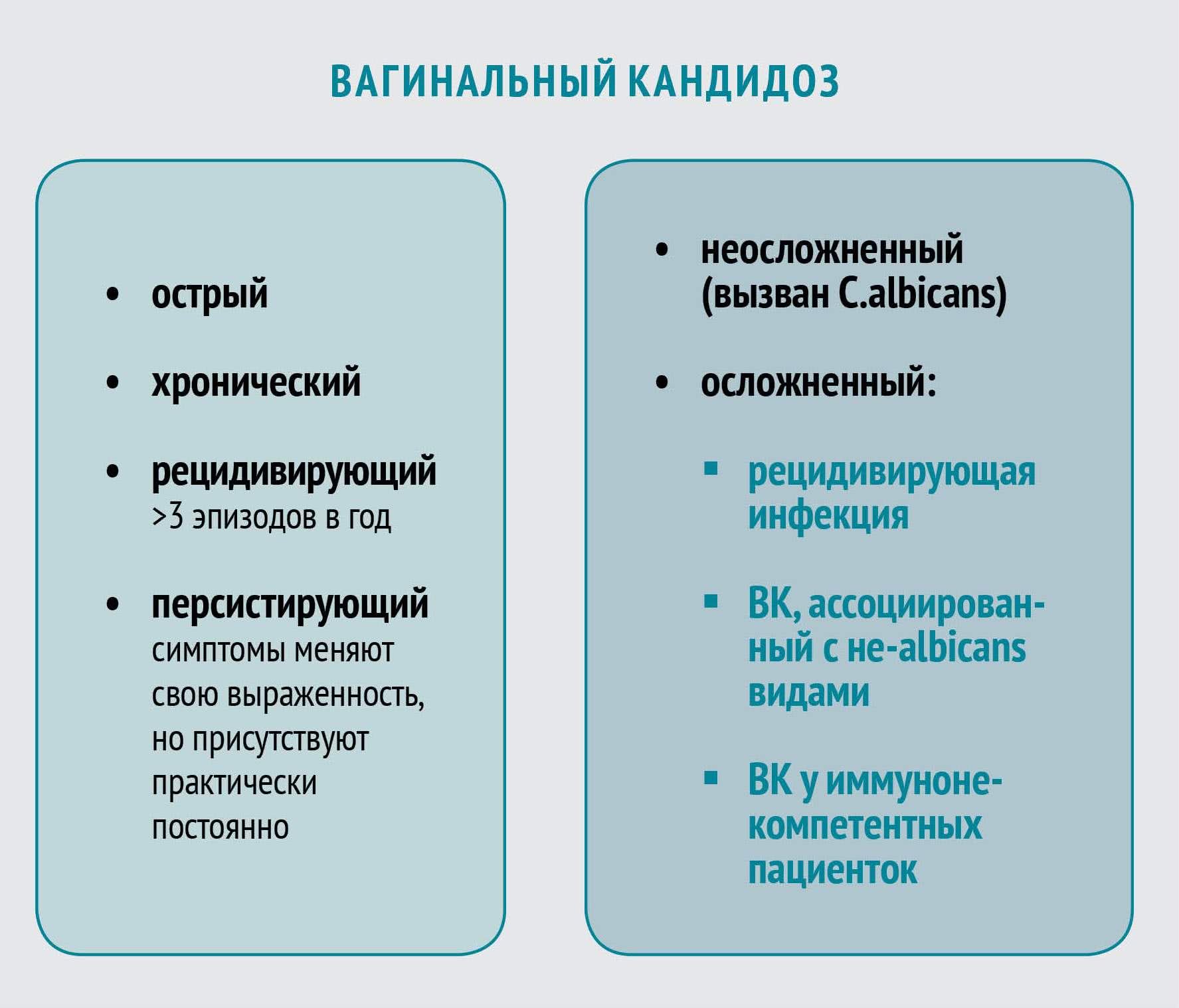 ВАГИНАЛЬНЫЙ КАНДИДОЗ

• острый

• хронический

• рецидивирующий
>3 эпизодов в год

• персистирующий
симптомы меняют свою выраженность, но присутствуют практически постоянно

• неосложненный (вызван C.albicans)

• осложненный:

▪ рецидивирующая инфекция

▪ ВК, ассоциированный с не-albicans видами

▪ ВК у иммунонекомпетентных пациенток